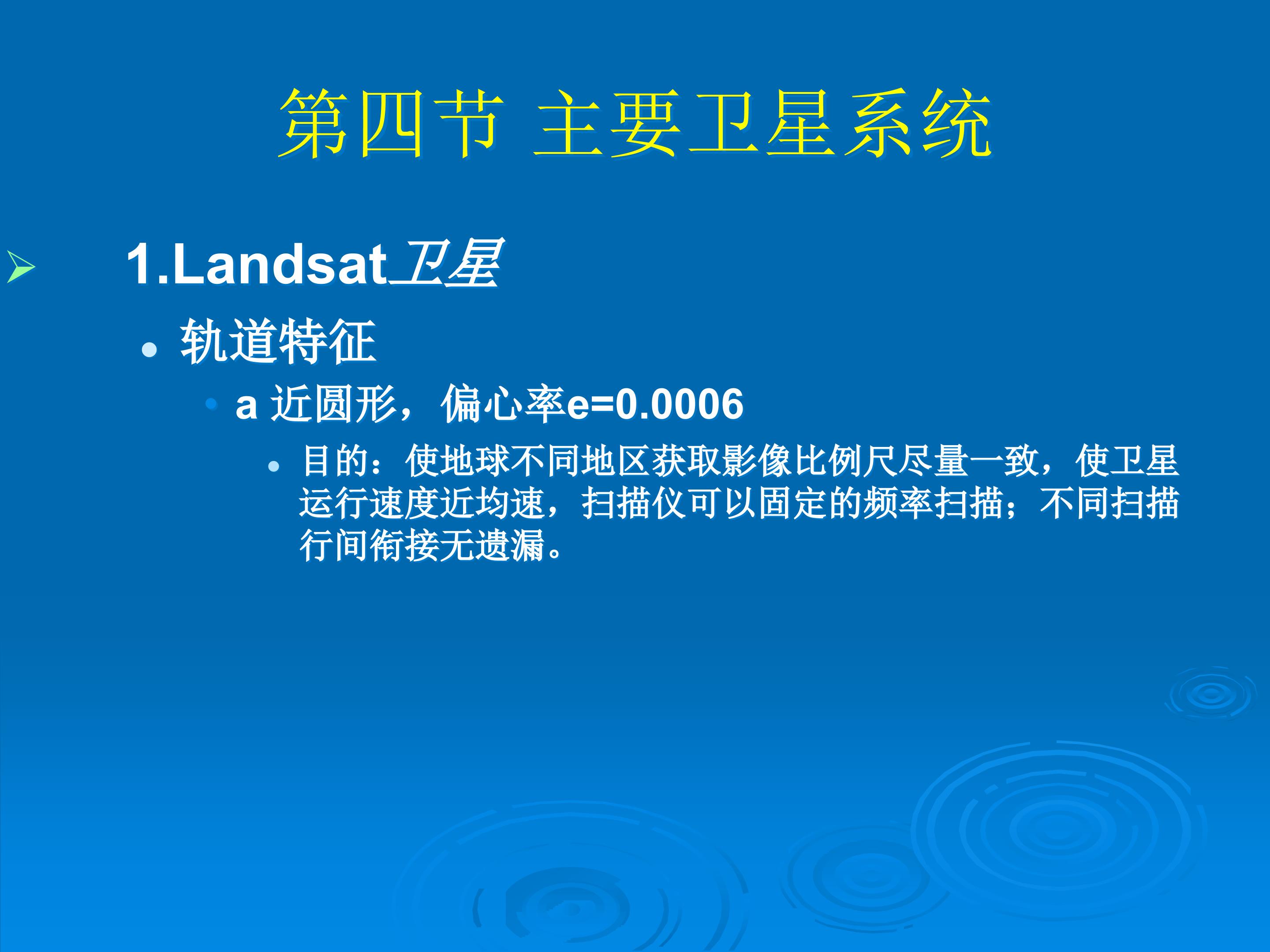 第四节 主要卫星系统

1.Landsat卫星

轨道特征

a 近圆形，偏心率e=0.0006

目的：使地球不同地区获取影像比例尺尽量一致，使卫星运行速度近均速，扫描仪可以固定的频率扫描；不同扫描行间衔接无遗漏。